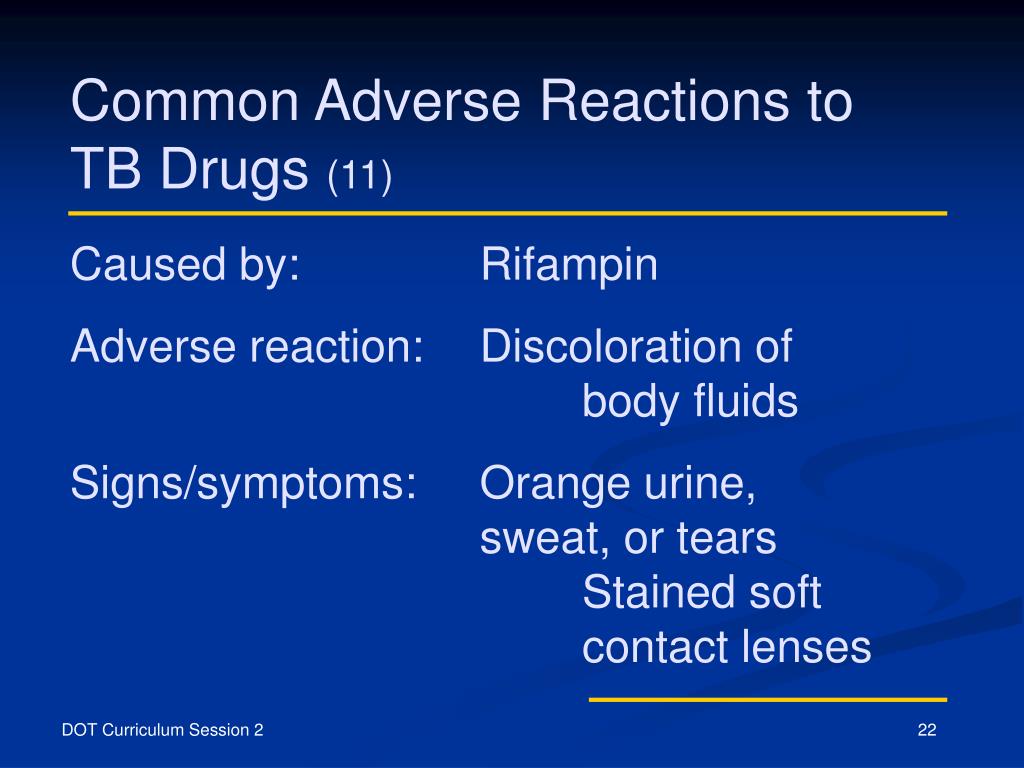 Common Adverse Reactions to TB Drugs (11)

Caused by: Rifampin

Adverse reaction: Discoloration of body fluids

Signs/symptoms: Orange urine, sweat, or tears
Stained soft contact lenses

DOT Curriculum Session 2

22